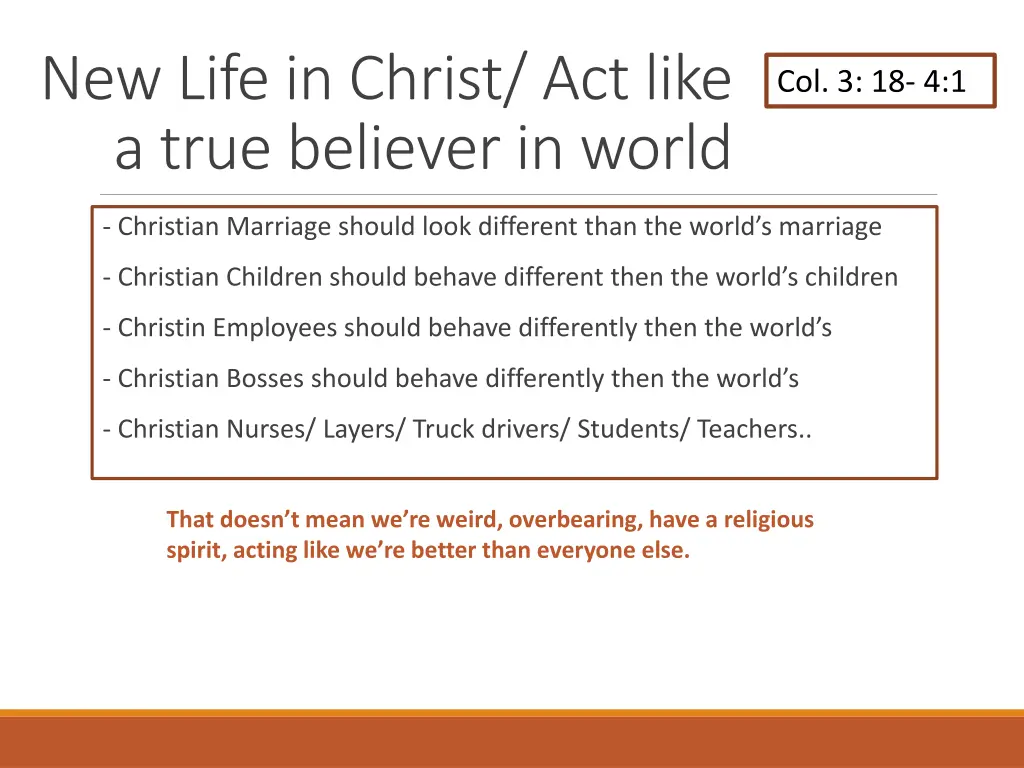 New Life in Christ/ Act like a true believer in world

Col. 3: 18- 4:1

- Christian Marriage should look different than the world's marriage

- Christian Children should behave different then the world's children

- Christin Employees should behave differently then the world's

- Christian Bosses should behave differently then the world's

- Christian Nurses/ Layers/ Truck drivers/ Students/ Teachers..

That doesn't mean we're weird, overbearing, have a religious spirit, acting like we're better than everyone else.